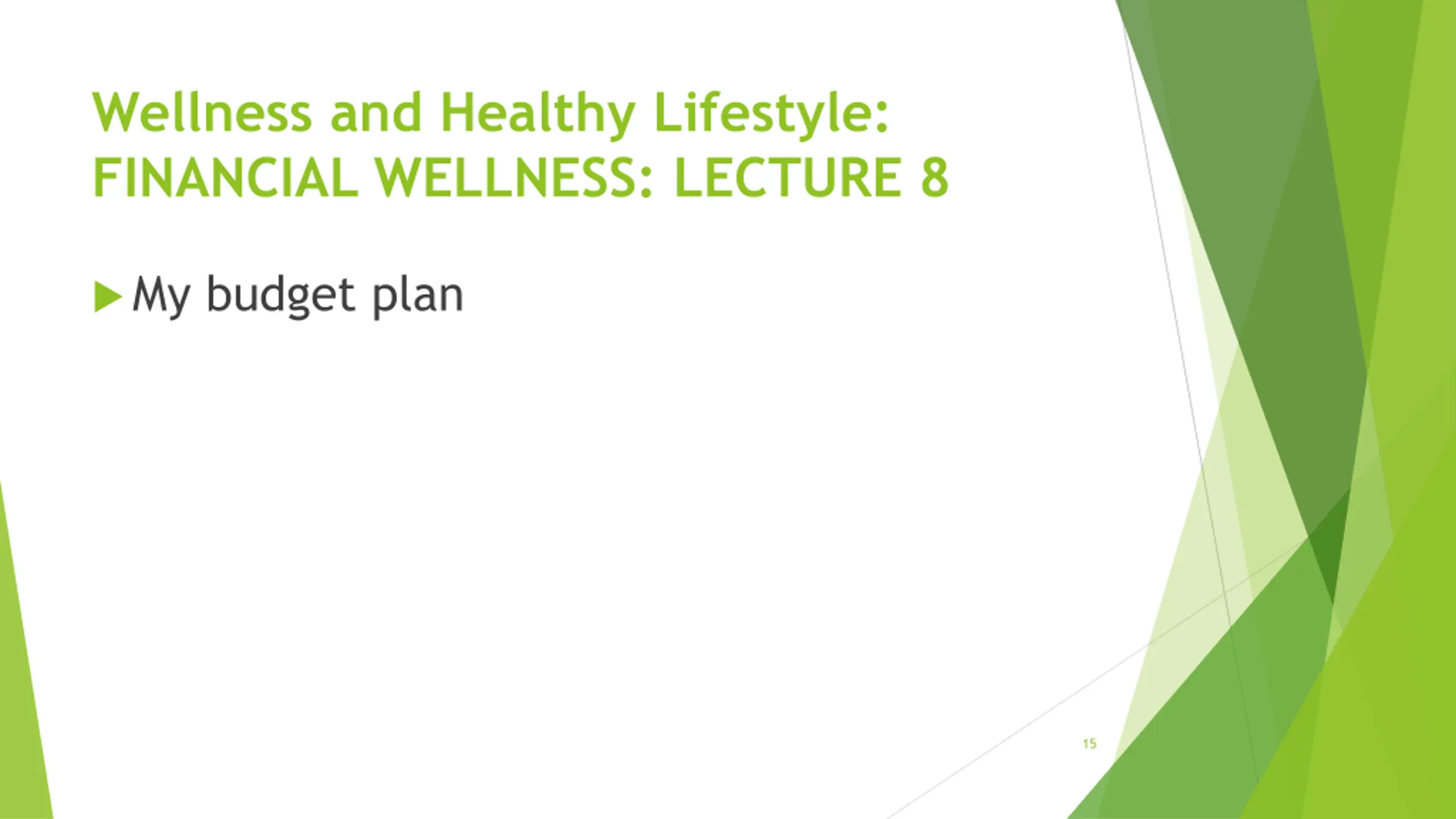 Wellness and Healthy Lifestyle: FINANCIAL WELLNESS: LECTURE 8

My budget plan

15